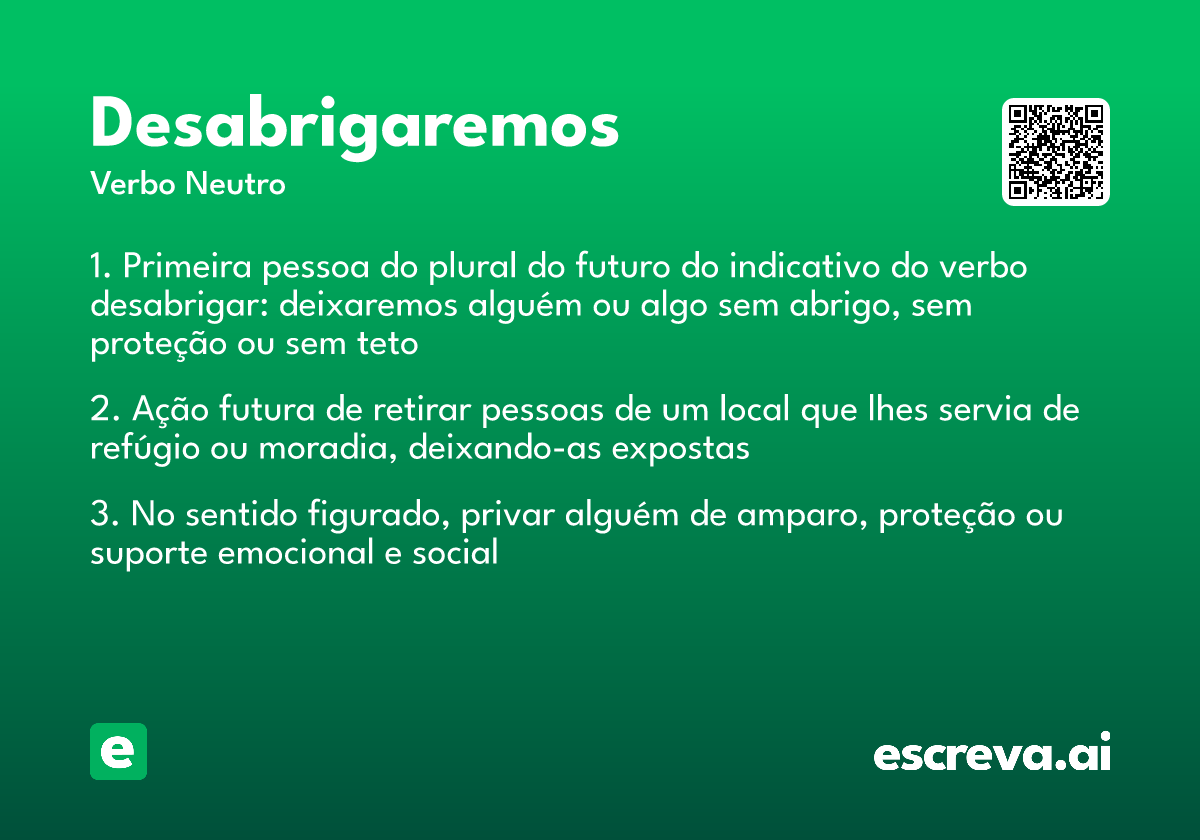 Desabrigaremos
Verbo Neutro

1. Primeira pessoa do plural do futuro do indicativo do verbo desabrigar: deixaremos alguém ou algo sem abrigo, sem proteção ou sem teto

2. Ação futura de retirar pessoas de um local que lhes servia de refúgio ou moradia, deixando-as expostas

3. No sentido figurado, privar alguém de amparo, proteção ou suporte emocional e social

e

escreva.ai